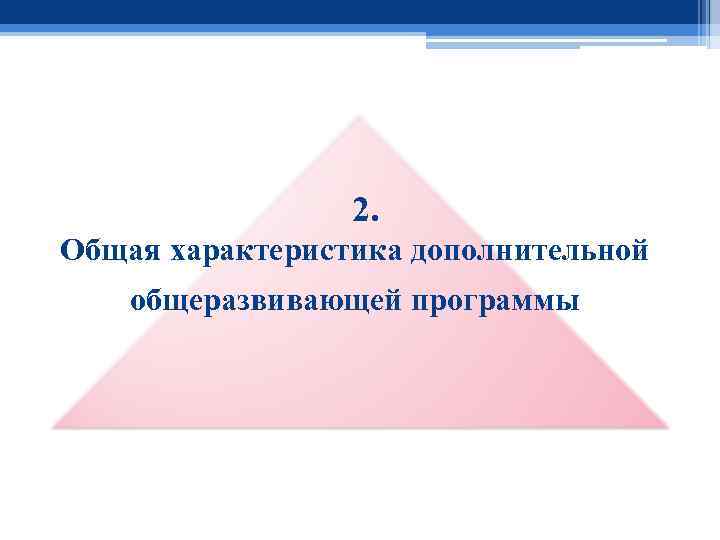 2.
Общая характеристика дополнительной общеразвивающей программы